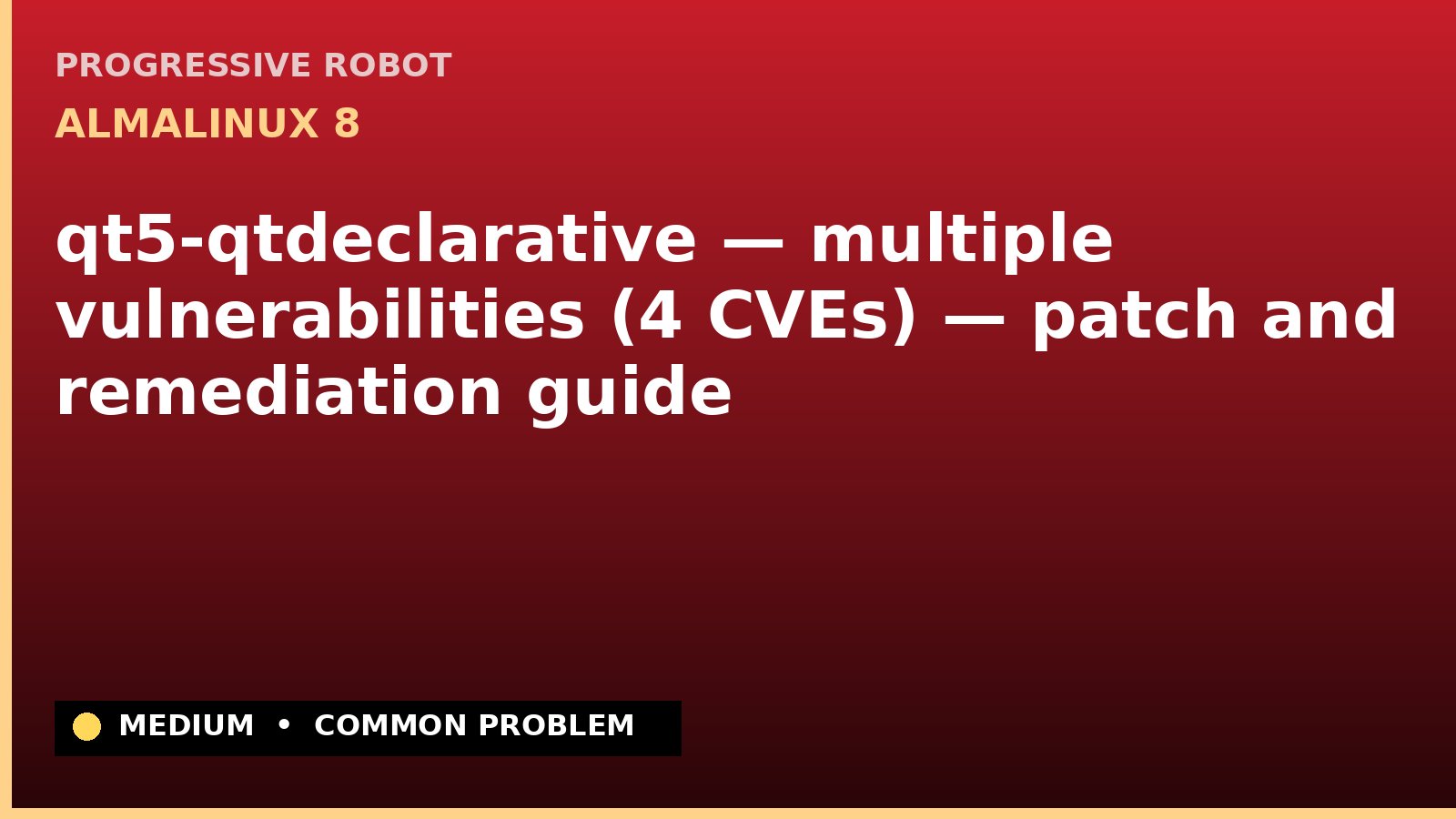 PROGRESSIVE ROBOT

ALMALINUX 8

qt5-qtdeclarative — multiple vulnerabilities (4 CVEs) — patch and remediation guide

MEDIUM • COMMON PROBLEM